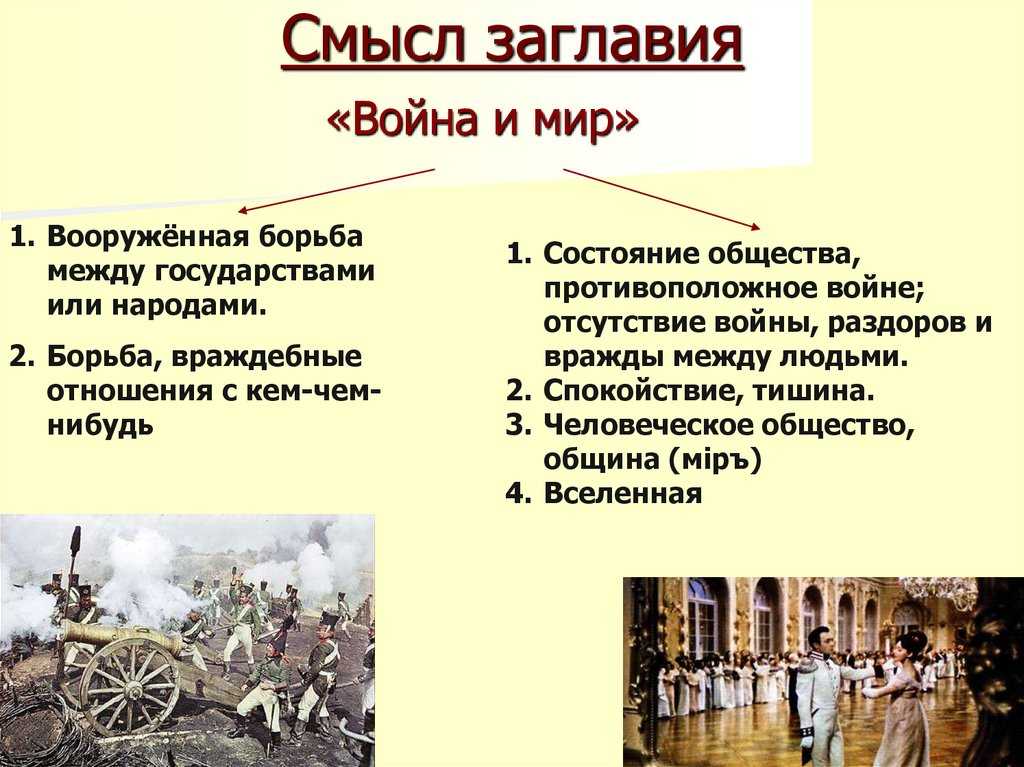 Смысл заглавия

«Война и мир»

1. Вооружённая борьба между государствами или народами.
2. Борьба, враждебные отношения с кем-чем-нибудь

1. Состояние общества, противоположное войне; отсутствие войны, раздоров и вражды между людьми.
2. Спокойствие, тишина.
3. Человеческое общество, община (міръ)
4. Вселенная